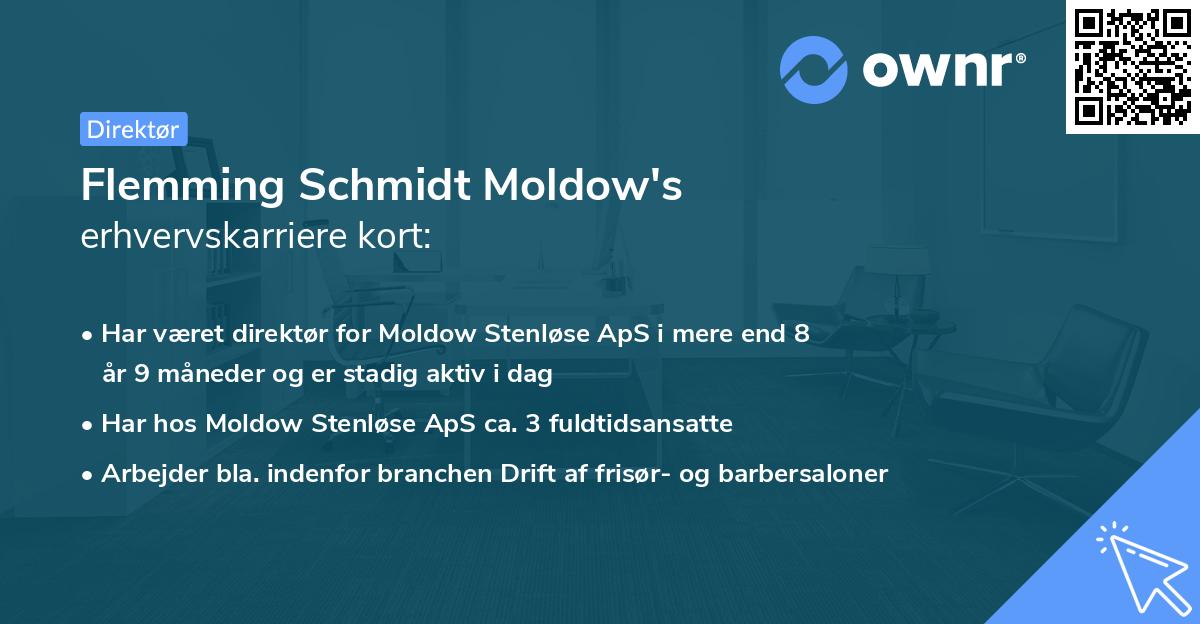 ownr®

Direktør

Flemming Schmidt Moldow's erhvervskarriere kort:

• Har været direktør for Moldow Stenløse ApS i mere end 8 år 9 måneder og er stadig aktiv i dag
• Har hos Moldow Stenløse ApS ca. 3 fuldtidsansatte
• Arbejder bla. indenfor branchen Drift af frisør- og barbersaloner